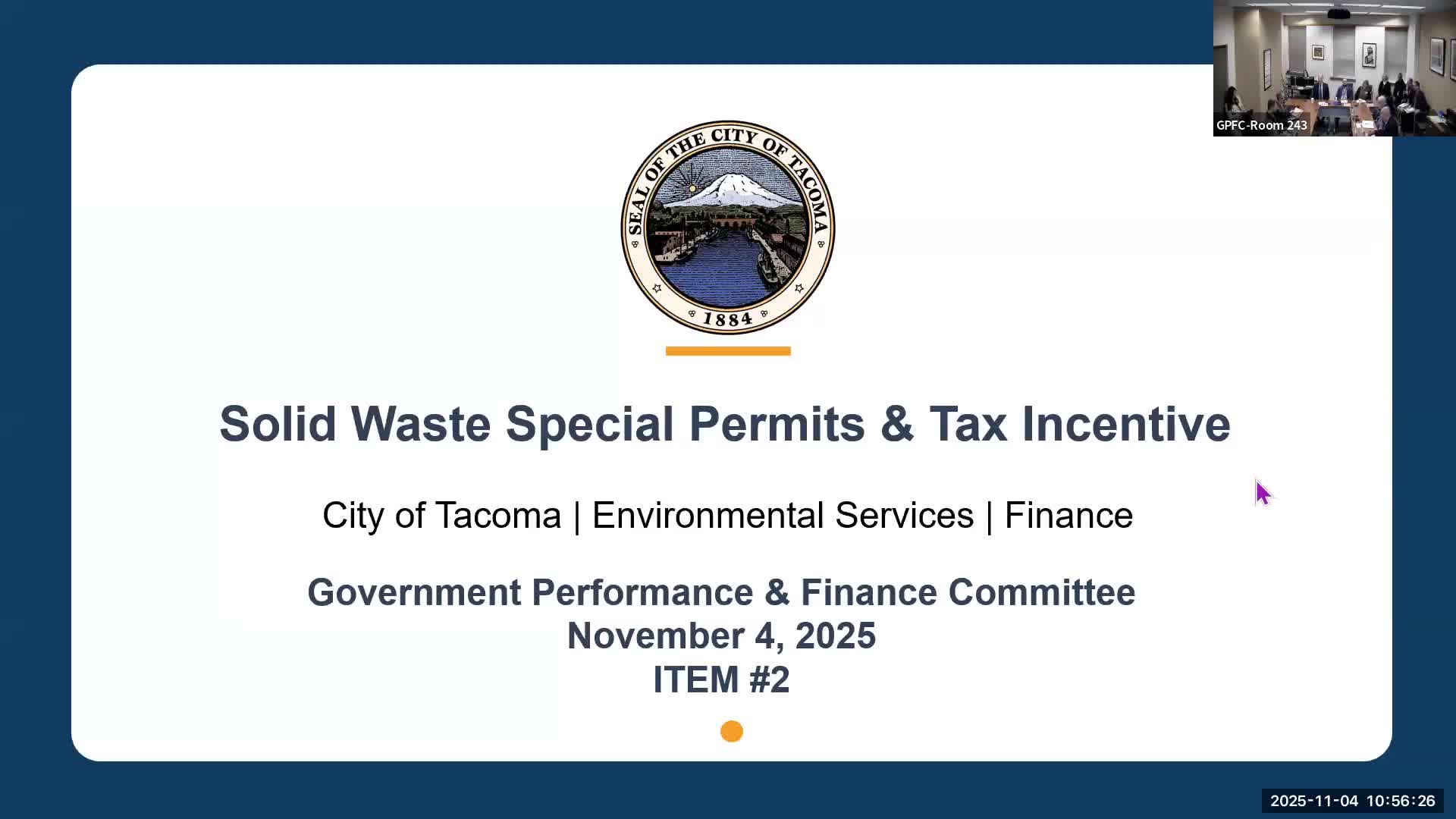 GPFC-Room 243

SEAL OF THE CITY OF TACOMA
1884

Solid Waste Special Permits & Tax Incentive

City of Tacoma | Environmental Services | Finance

Government Performance & Finance Committee
November 4, 2025
ITEM #2

2025-11-04 10:56:26